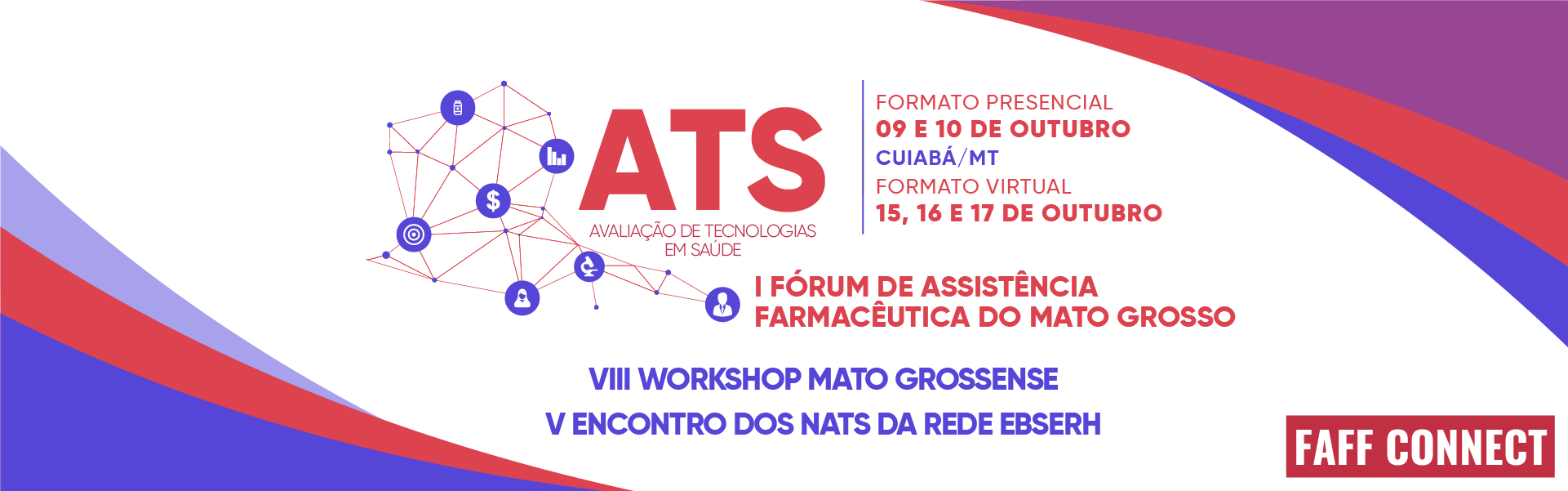 ATS
AVALIAÇÃO DE TECNOLOGIAS EM SAÚDE

FORMATO PRESENCIAL
09 E 10 DE OUTUBRO
CUIABÁ/MT
FORMATO VIRTUAL
15, 16 E 17 DE OUTUBRO

I FÓRUM DE ASSISTÊNCIA FARMACÊUTICA DO MATO GROSSO

VIII WORKSHOP MATO GROSSENSE
V ENCONTRO DOS NATS DA REDE EBSERH

FAFF CONNECT